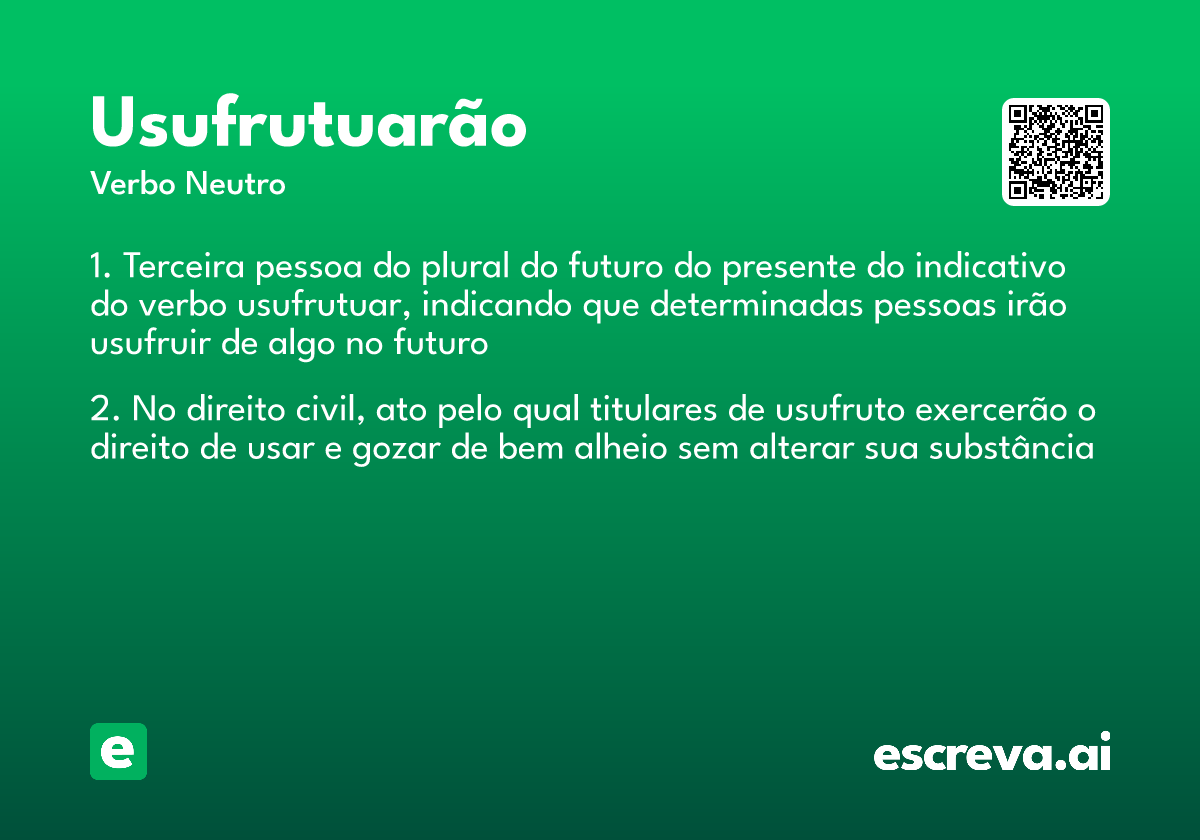 Usufrutuarão
Verbo Neutro

1. Terceira pessoa do plural do futuro do presente do indicativo do verbo usufrutuar, indicando que determinadas pessoas irão usufruir de algo no futuro

2. No direito civil, ato pelo qual titulares de usufruto exercerão o direito de usar e gozar de bem alheio sem alterar sua substância

e

escreva.ai